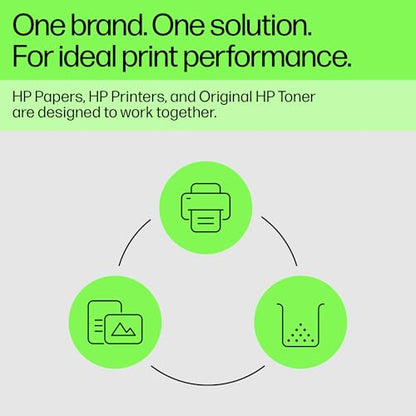 One brand. One solution.
For ideal print performance.

HP Papers, HP Printers, and Original HP Toner are designed to work together.